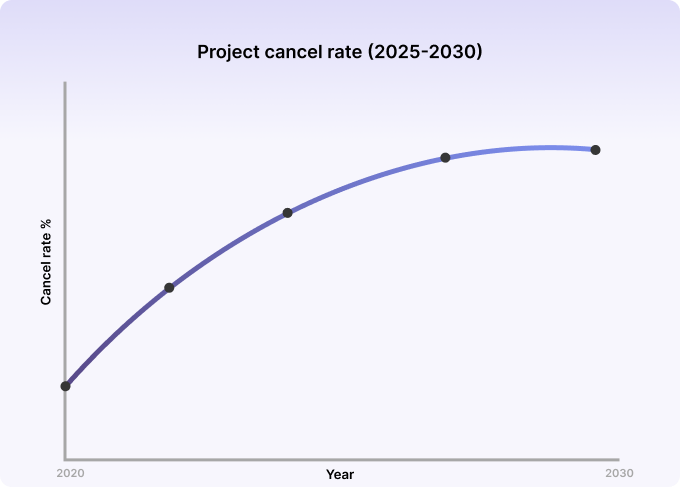 Project cancel rate (2025-2030)

Cancel rate %

2020

Year

2030